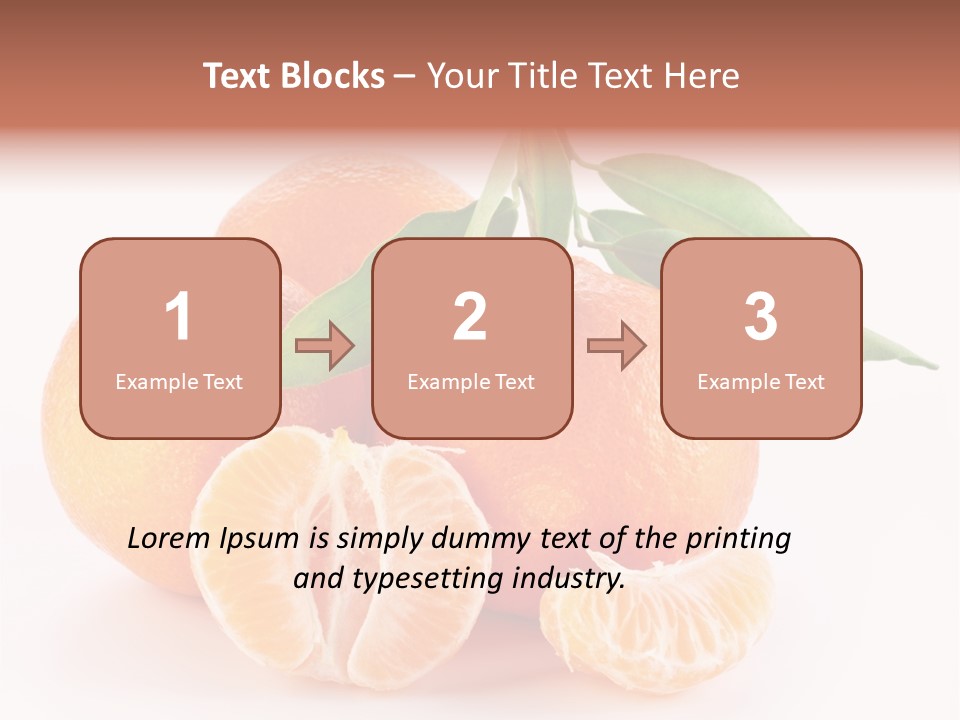 Text Blocks – Your Title Text Here

1
Example Text

2
Example Text

3
Example Text

Lorem Ipsum is simply dummy text of the printing and typesetting industry.